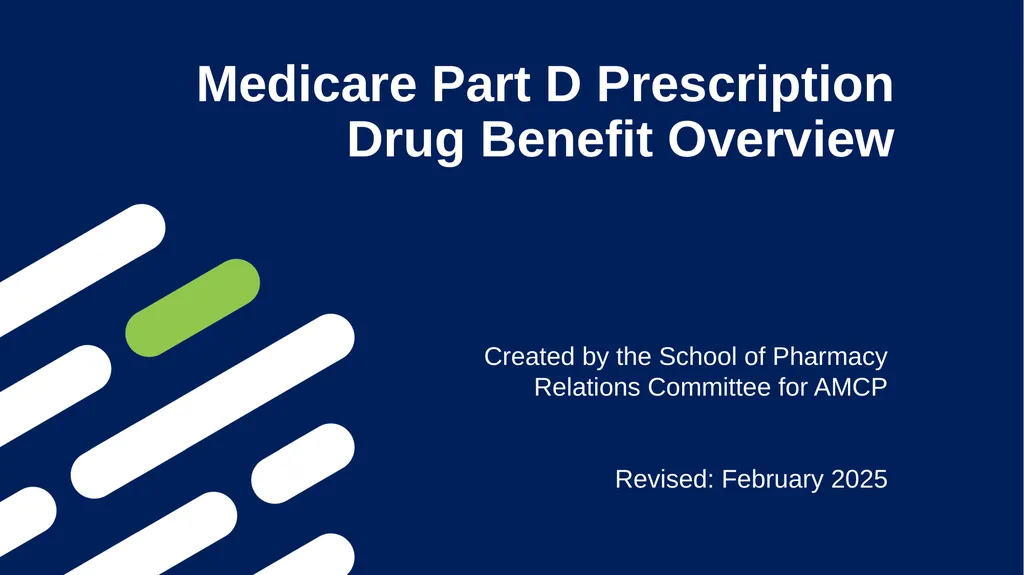 Medicare Part D Prescription Drug Benefit Overview

Created by the School of Pharmacy Relations Committee for AMCP

Revised: February 2025